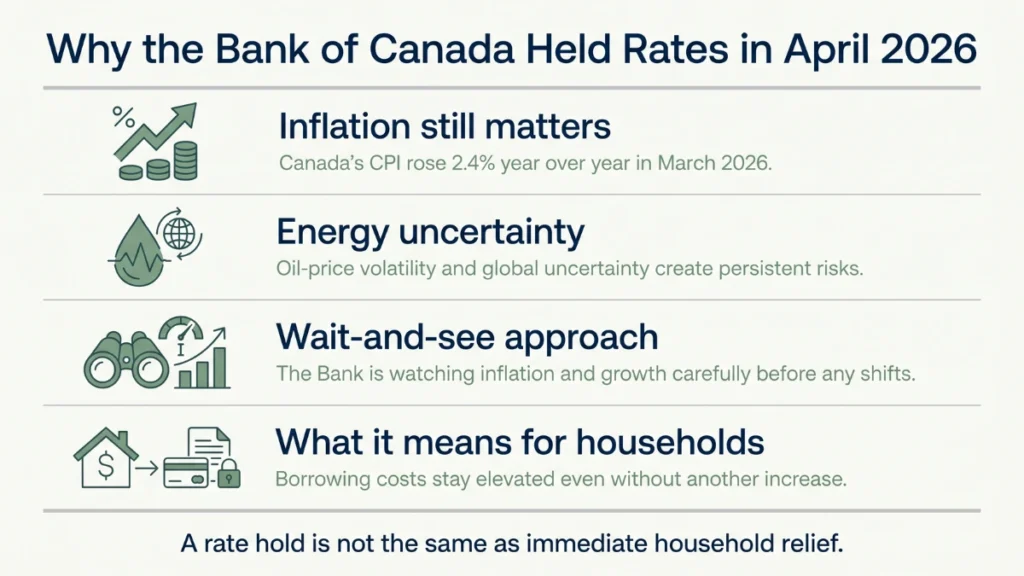 Why the Bank of Canada Held Rates in April 2026

%

Inflation still matters
Canada's CPI rose 2.4% year over year in March 2026.

Energy uncertainty
Oil-price volatility and global uncertainty create persistent risks.

Wait-and-see approach
The Bank is watching inflation and growth carefully before any shifts.

$

What it means for households
Borrowing costs stay elevated even without another increase.

A rate hold is not the same as immediate household relief.